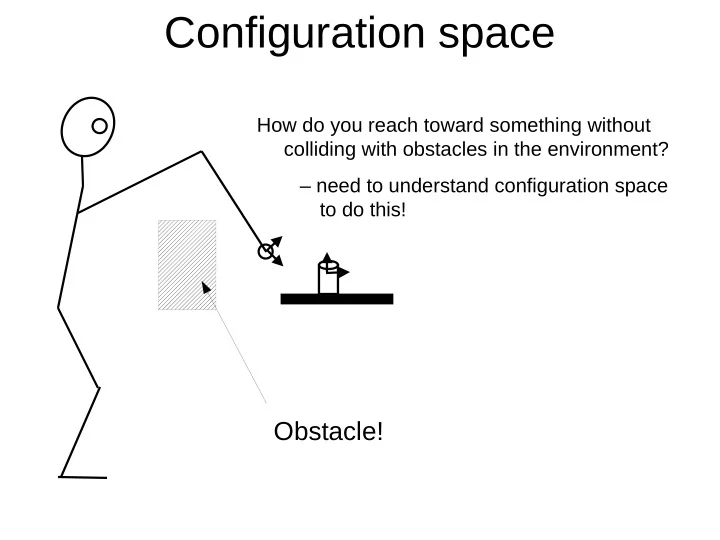 Configuration space

How do you reach toward something without colliding with obstacles in the environment?

– need to understand configuration space to do this!

Obstacle!